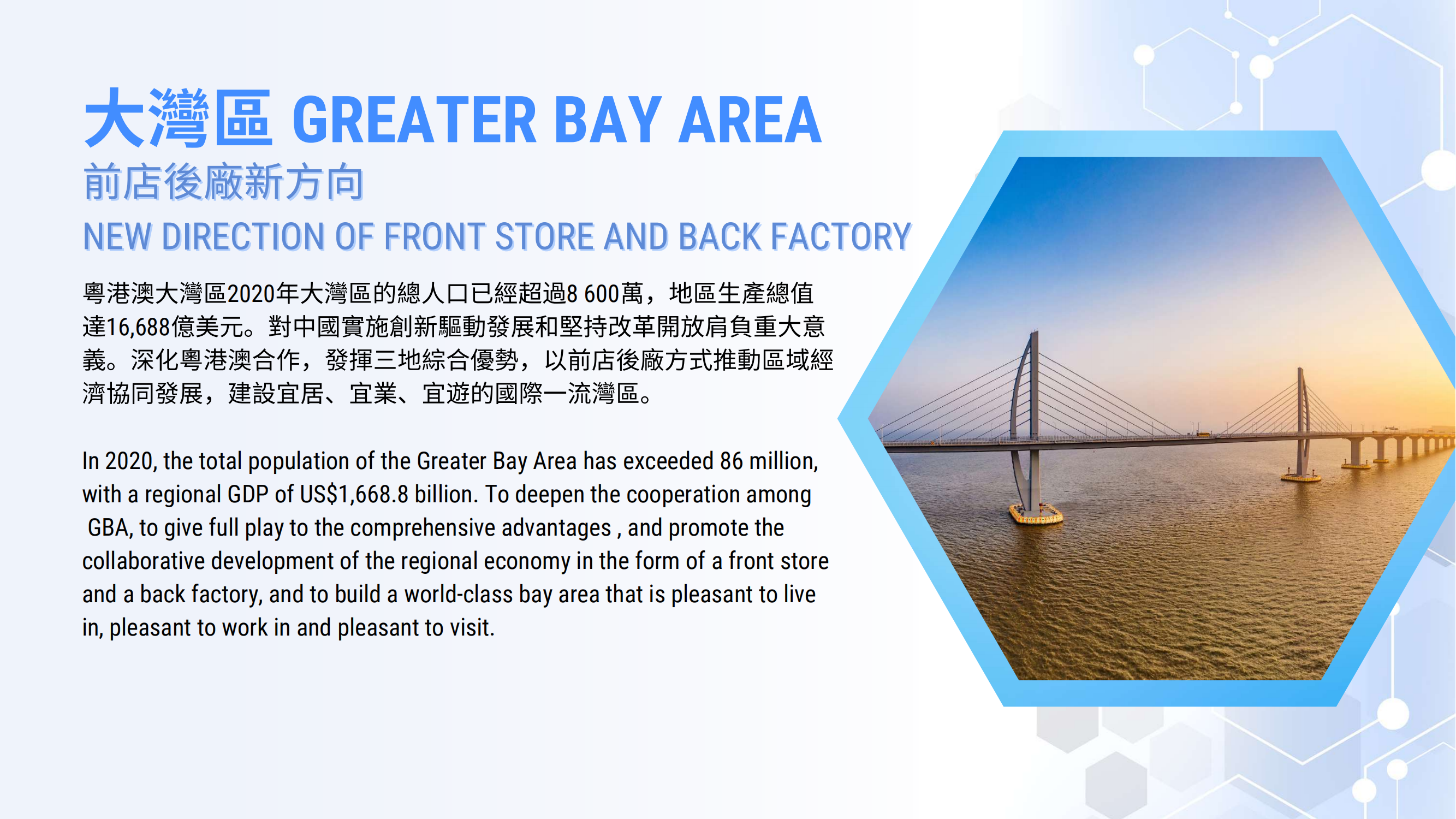 大灣區 GREATER BAY AREA
前店後廠新方向
NEW DIRECTION OF FRONT STORE AND BACK FACTORY

粵港澳大灣區2020年大灣區的總人口已經超過8 600萬，地區生產總值達16,688億美元。對中國實施創新驅動發展和堅持改革開放肩負重大意義。深化粵港澳合作，發揮三地綜合優勢，以前店後廠方式推動區域經濟協同發展，建設宜居、宜業、宜遊的國際一流灣區。

In 2020, the total population of the Greater Bay Area has exceeded 86 million, with a regional GDP of US$1,668.8 billion. To deepen the cooperation among GBA, to give full play to the comprehensive advantages , and promote the collaborative development of the regional economy in the form of a front store and a back factory, and to build a world-class bay area that is pleasant to live in, pleasant to work in and pleasant to visit.